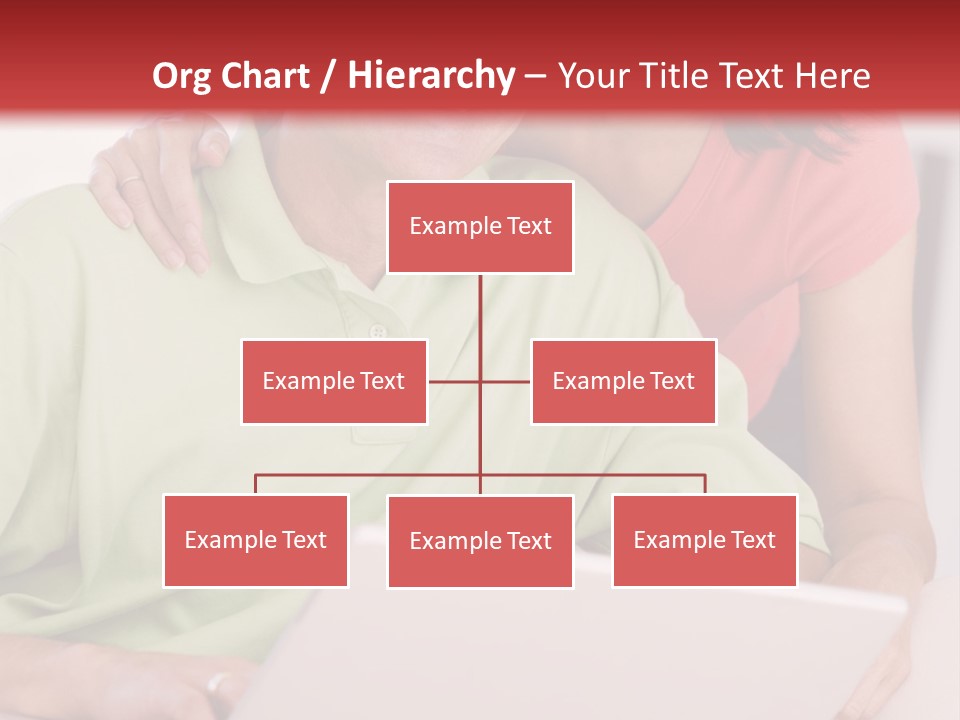 Org Chart / Hierarchy – Your Title Text Here

Example Text

Example Text

Example Text

Example Text

Example Text

Example Text